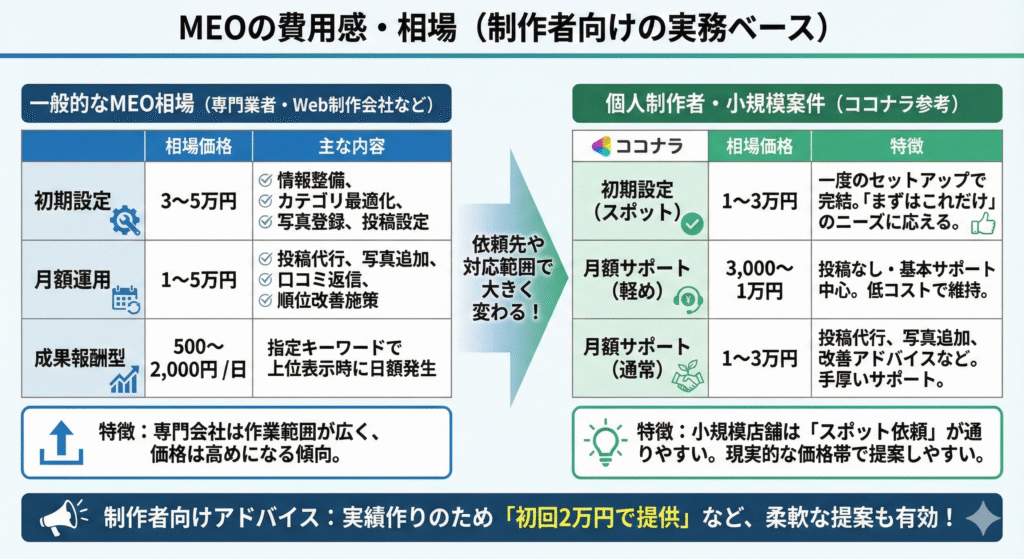 MEOの費用感・相場（制作者向けの実務ベース）

一般的なMEO相場（専門業者・Web制作会社など）

| | 相場価格 | 主な内容 |
|---|---|---|
| 初期設定 | 3〜5万円 | 情報整備、カテゴリ最適化、写真登録、投稿設定 |
| 月額運用 | 1〜5万円 | 投稿代行、写真追加、口コミ返信、順位改善施策 |
| 成果報酬型 | 500〜2,000円 /日 | 指定キーワードで上位表示時に日額発生 |

特徴：専門会社は作業範囲が広く、価格は高めになる傾向。

依頼先や対応範囲で大きく変わる！

個人制作者・小規模案件（ココナラ参考）

| ココナラ | 相場価格 | 特徴 |
|---|---|---|
| 初期設定（スポット） | 1〜3万円 | 一度のセットアップで完結。「まずはこれだけ」のニーズに応える。 |
| 月額サポート（軽め） | 3,000〜1万円 | 投稿なし・基本サポート中心。低コストで維持。 |
| 月額サポート（通常） | 1〜3万円 | 投稿代行、写真追加、改善アドバイスなど。手厚いサポート。 |

特徴：小規模店舗は「スポット依頼」が通りやすい。現実的な価格帯で提案しやすい。

制作者向けアドバイス：実績作りのため「初回2万円で提供」など、柔軟な提案も有効！